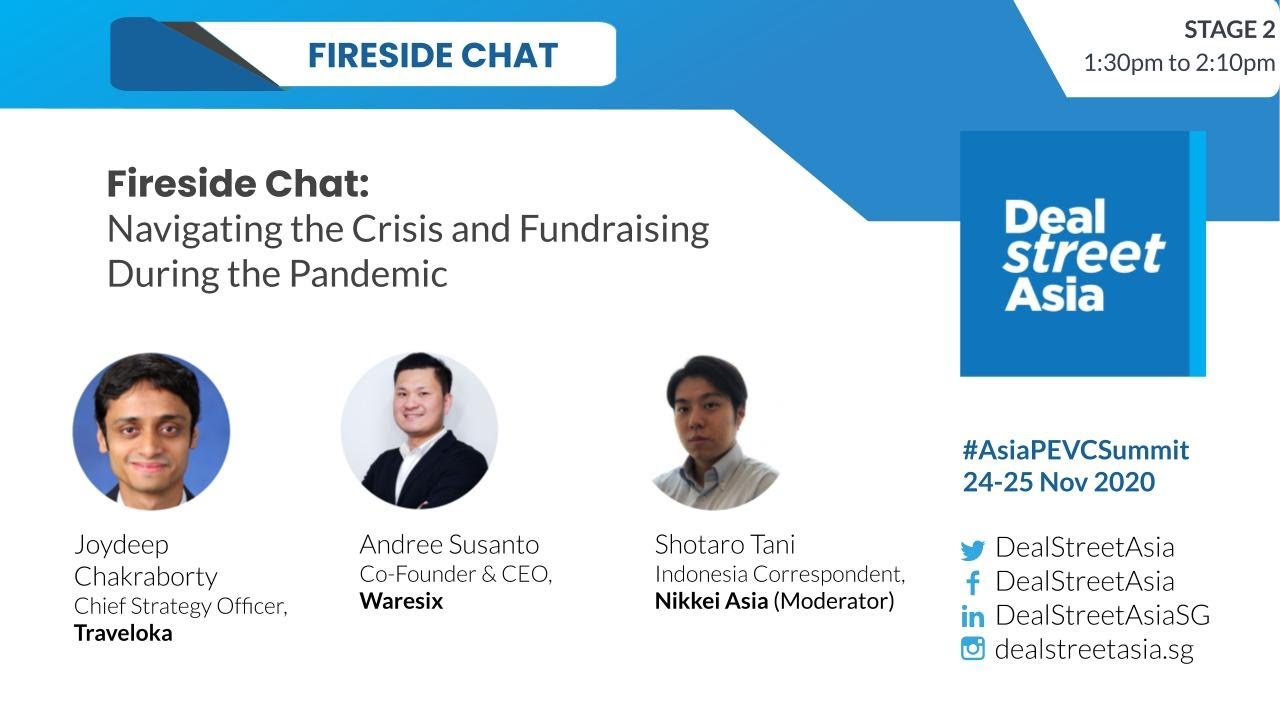 FIRESIDE CHAT

STAGE 2
1:30pm to 2:10pm

Fireside Chat:
Navigating the Crisis and Fundraising During the Pandemic

Deal street Asia

Joydeep Chakraborty
Chief Strategy Officer,
Traveloka

Andree Susanto
Co-Founder & CEO,
Waresix

Shotaro Tani
Indonesia Correspondent,
Nikkei Asia (Moderator)

#AsiaPEVCSummit
24-25 Nov 2020

DealStreetAsia
DealStreetAsia
DealStreetAsiaSG
dealstreetasia.sg